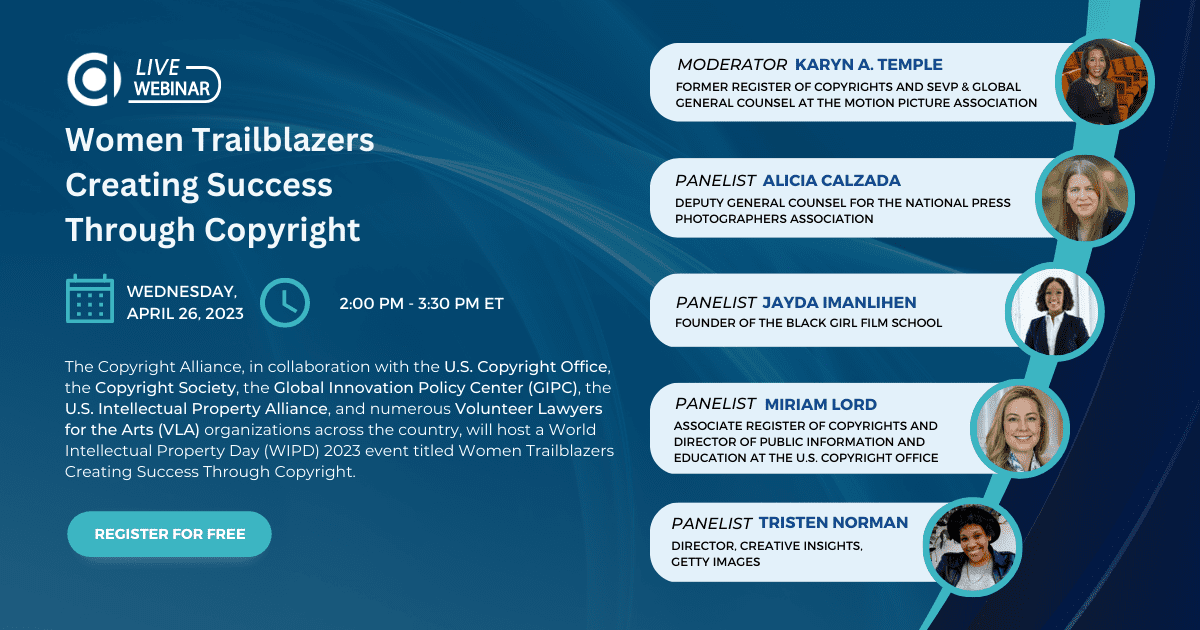 LIVE WEBINAR

Women Trailblazers Creating Success Through Copyright

WEDNESDAY, APRIL 26, 2023

2:00 PM - 3:30 PM ET

The Copyright Alliance, in collaboration with the U.S. Copyright Office, the Copyright Society, the Global Innovation Policy Center (GIPC), the U.S. Intellectual Property Alliance, and numerous Volunteer Lawyers for the Arts (VLA) organizations across the country, will host a World Intellectual Property Day (WIPD) 2023 event titled Women Trailblazers Creating Success Through Copyright.

REGISTER FOR FREE

MODERATOR KARYN A. TEMPLE
FORMER REGISTER OF COPYRIGHTS AND SEVP & GLOBAL GENERAL COUNSEL AT THE MOTION PICTURE ASSOCIATION

PANELIST ALICIA CALZADA
DEPUTY GENERAL COUNSEL FOR THE NATIONAL PRESS PHOTOGRAPHERS ASSOCIATION

PANELIST JAYDA IMANLIHEN
FOUNDER OF THE BLACK GIRL FILM SCHOOL

PANELIST MIRIAM LORD
ASSOCIATE REGISTER OF COPYRIGHTS AND DIRECTOR OF PUBLIC INFORMATION AND EDUCATION AT THE U.S. COPYRIGHT OFFICE

PANELIST TRISTEN NORMAN
DIRECTOR, CREATIVE INSIGHTS, GETTY IMAGES